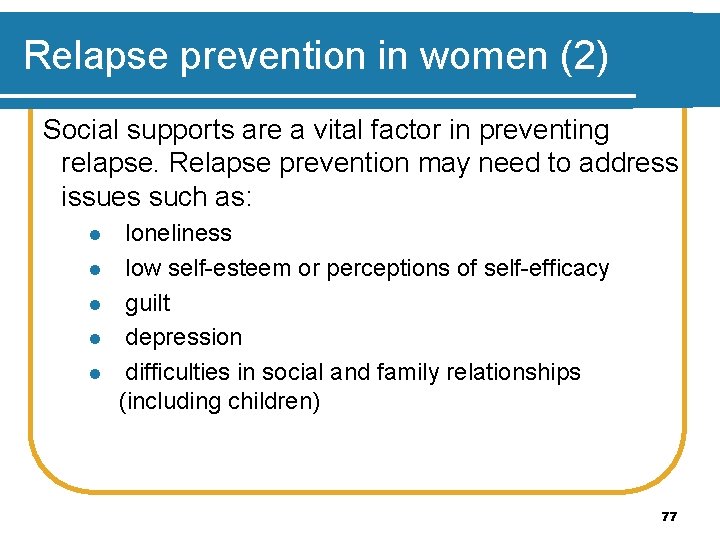 Relapse prevention in women (2)

Social supports are a vital factor in preventing relapse. Relapse prevention may need to address issues such as:

- loneliness
- low self-esteem or perceptions of self-efficacy
- guilt
- depression
- difficulties in social and family relationships (including children)

77